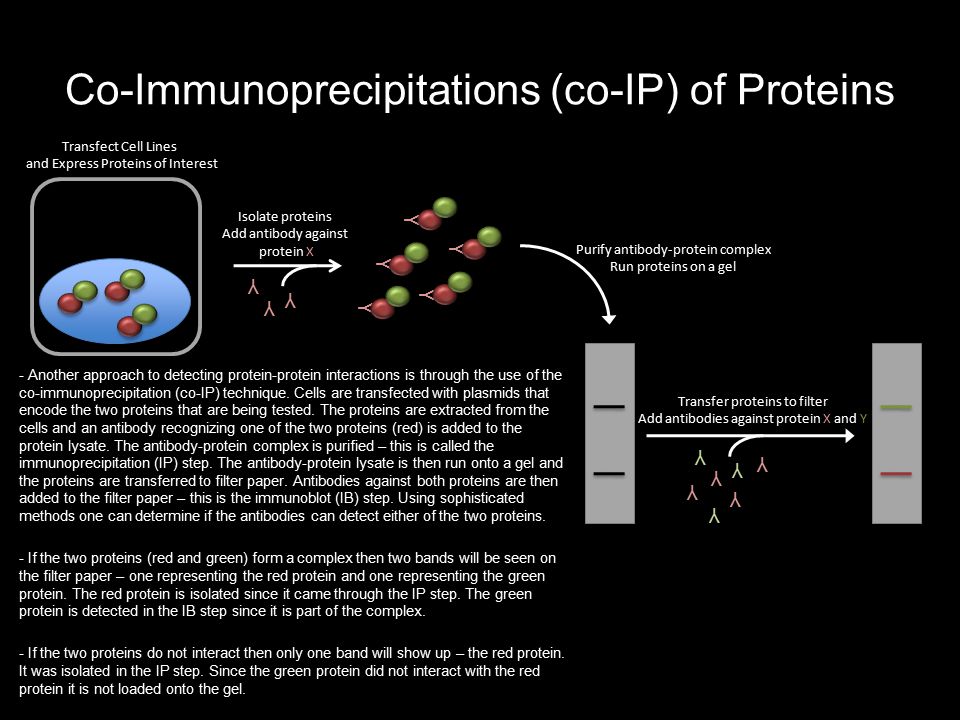 Co-Immunoprecipitations (co-IP) of Proteins

Transfect Cell Lines
and Express Proteins of Interest

Isolate proteins
Add antibody against
protein X

Purify antibody-protein complex
Run proteins on a gel

Transfer proteins to filter
Add antibodies against protein X and Y

- Another approach to detecting protein-protein interactions is through the use of the co-immunoprecipitation (co-IP) technique. Cells are transfected with plasmids that encode the two proteins that are being tested. The proteins are extracted from the cells and an antibody recognizing one of the two proteins (red) is added to the protein lysate. The antibody-protein complex is purified – this is called the immunoprecipitation (IP) step. The antibody-protein lysate is then run onto a gel and the proteins are transferred to filter paper. Antibodies against both proteins are then added to the filter paper – this is the immunoblot (IB) step. Using sophisticated methods one can determine if the antibodies can detect either of the two proteins.

- If the two proteins (red and green) form a complex then two bands will be seen on the filter paper – one representing the red protein and one representing the green protein. The red protein is isolated since it came through the IP step. The green protein is detected in the IB step since it is part of the complex.

- If the two proteins do not interact then only one band will show up – the red protein. It was isolated in the IP step. Since the green protein did not interact with the red protein it is not loaded onto the gel.